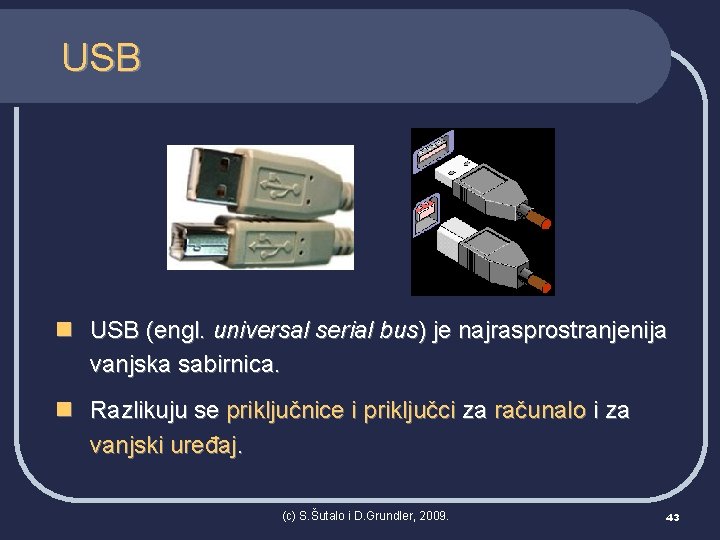 USB

USB (engl. universal serial bus) je najrasprostranjenija vanjska sabirnica.

Razlikuju se priključnice i priključci za računalo i za vanjski uređaj.

(c) S.Šutalo i D.Grundler, 2009.

43